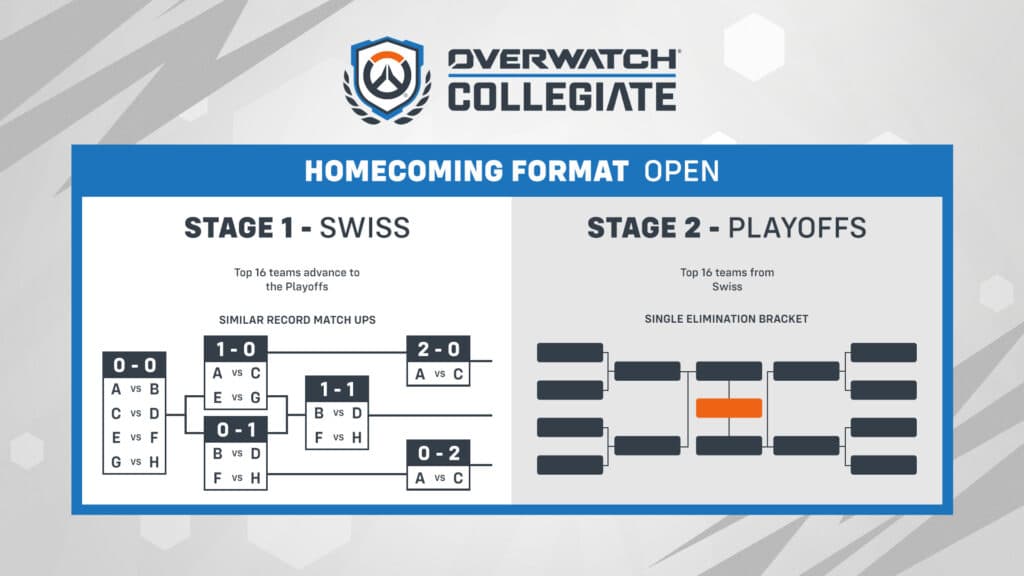 OVERWATCH®
COLLEGIATE

HOMECOMING FORMAT OPEN

STAGE 1 - SWISS

Top 16 teams advance to the Playoffs

SIMILAR RECORD MATCH UPS

0 - 0
A vs B
C vs D
E vs F
G vs H

1 - 0
A vs C
E vs G

0 - 1
B vs D
F vs H

1 - 1
B vs D
F vs H

2 - 0
A vs C

0 - 2
A vs C

STAGE 2 - PLAYOFFS

Top 16 teams from Swiss

SINGLE ELIMINATION BRACKET